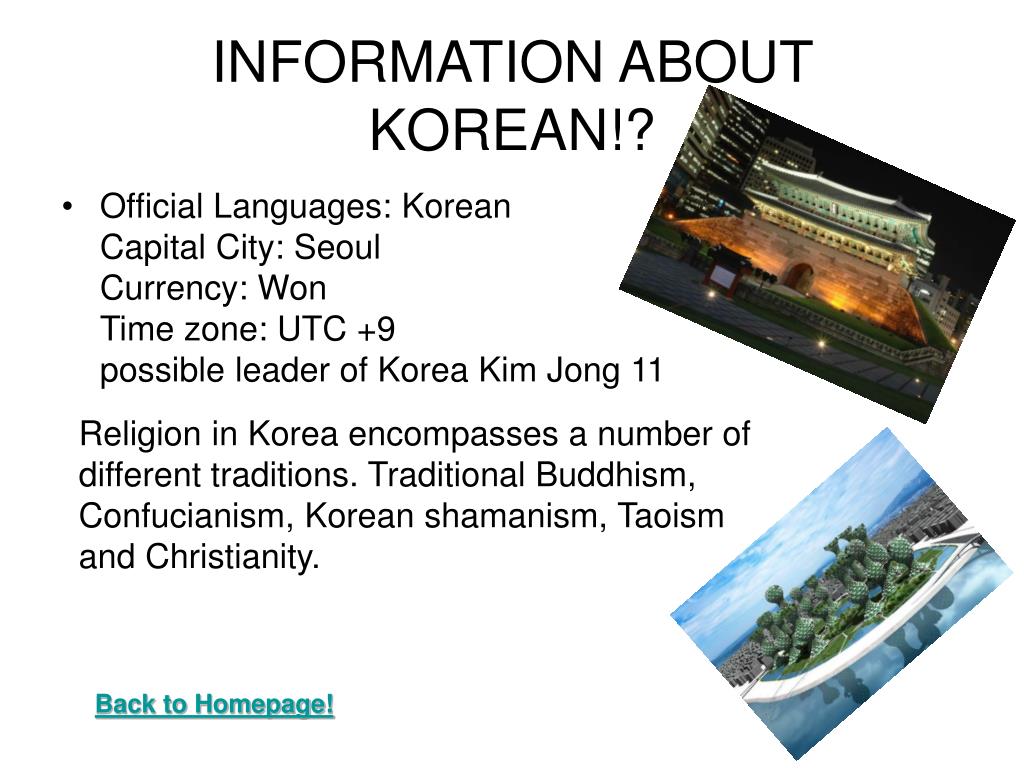 INFORMATION ABOUT KOREAN!?

• Official Languages: Korean
Capital City: Seoul
Currency: Won
Time zone: UTC +9
possible leader of Korea Kim Jong 11

Religion in Korea encompasses a number of different traditions. Traditional Buddhism, Confucianism, Korean shamanism, Taoism and Christianity.

Back to Homepage!